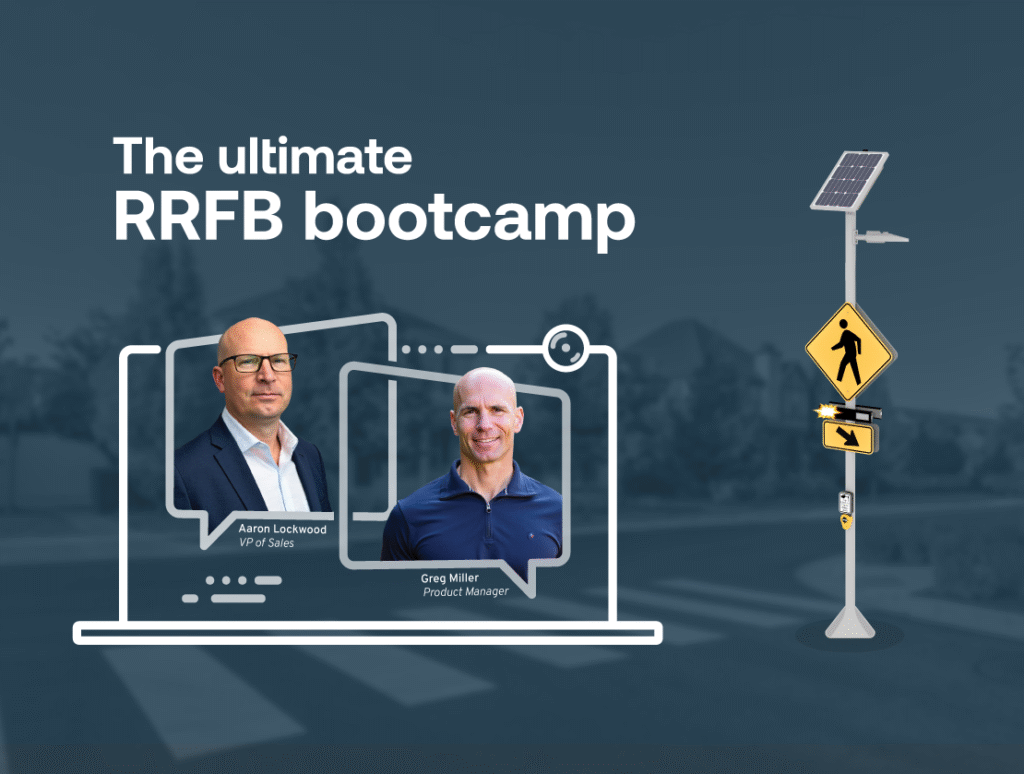 The ultimate
RRFB bootcamp

Aaron Lockwood
VP of Sales

Greg Miller
Product Manager